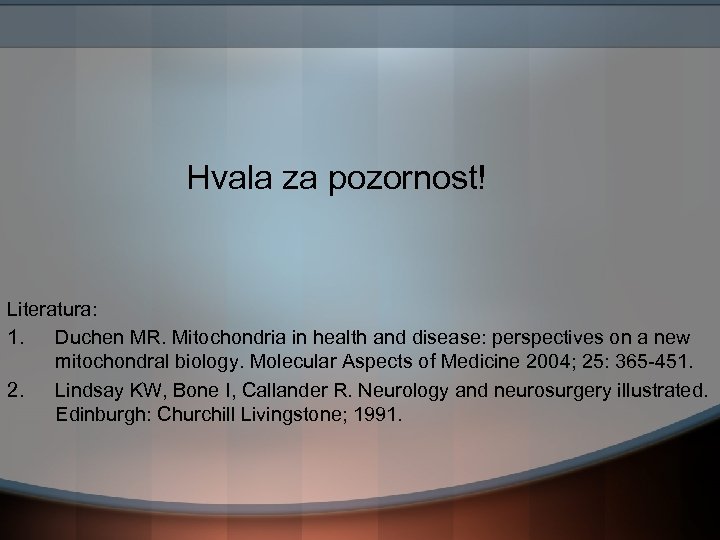 Hvala za pozornost!

Literatura:

1. Duchen MR. Mitochondria in health and disease: perspectives on a new mitochondral biology. Molecular Aspects of Medicine 2004; 25: 365-451.

2. Lindsay KW, Bone I, Callander R. Neurology and neurosurgery illustrated. Edinburgh: Churchill Livingstone; 1991.